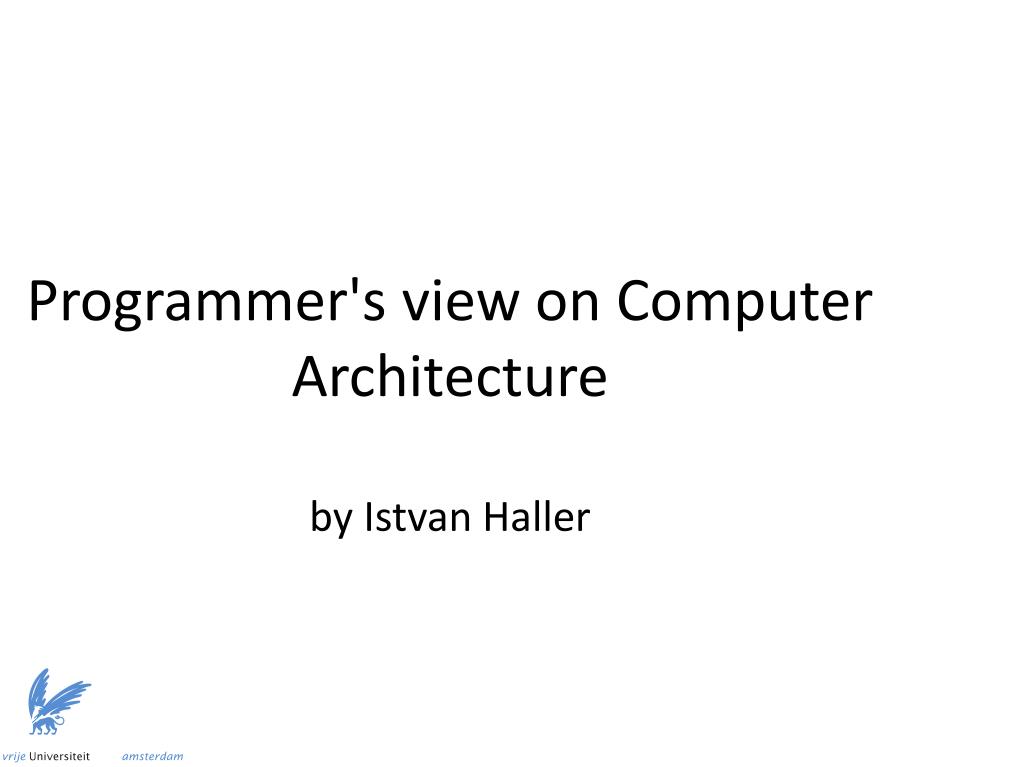 Programmer's view on Computer Architecture

by Istvan Haller

vrije Universiteit amsterdam